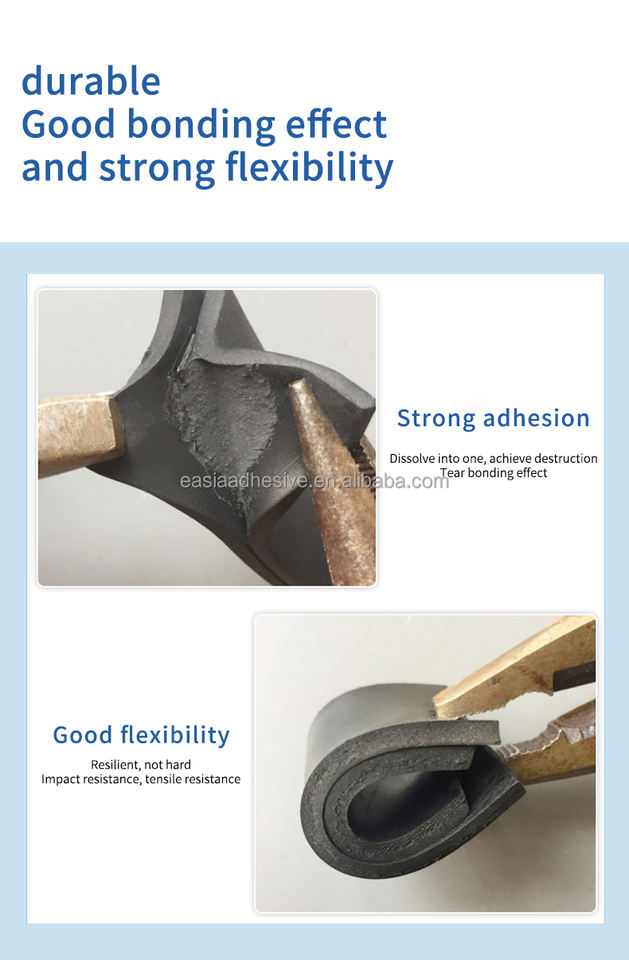 durable
Good bonding effect
and strong flexibility

Strong adhesion
Dissolve into one, achieve destruction
Tear bonding effect

easiaadhesive.en.alibaba.com

Good flexibility
Resilient, not hard
Impact resistance, tensile resistance